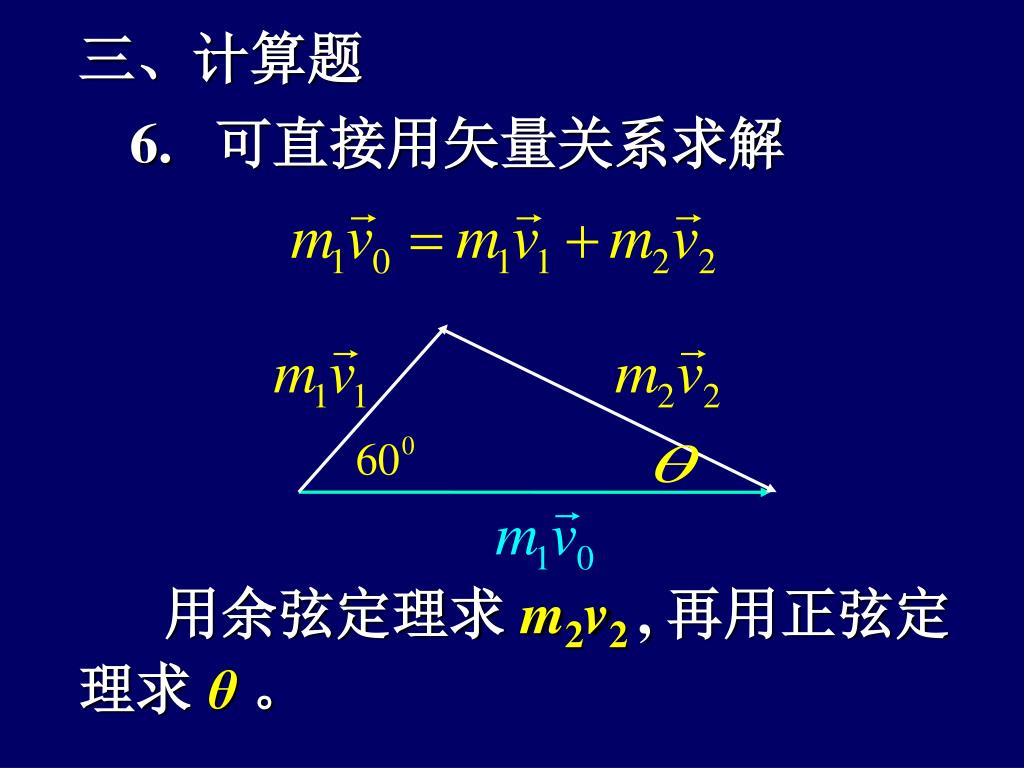 三、计算题

6. 可直接用矢量关系求解

$m_1\vec{v}_0 = m_1\vec{v}_1 + m_2\vec{v}_2$

$m_1\vec{v}_1$

$m_2\vec{v}_2$

$60^0$

$\theta$

$m_1\vec{v}_0$

用余弦定理求 $m_2v_2$ , 再用正弦定理求 $\theta$ 。